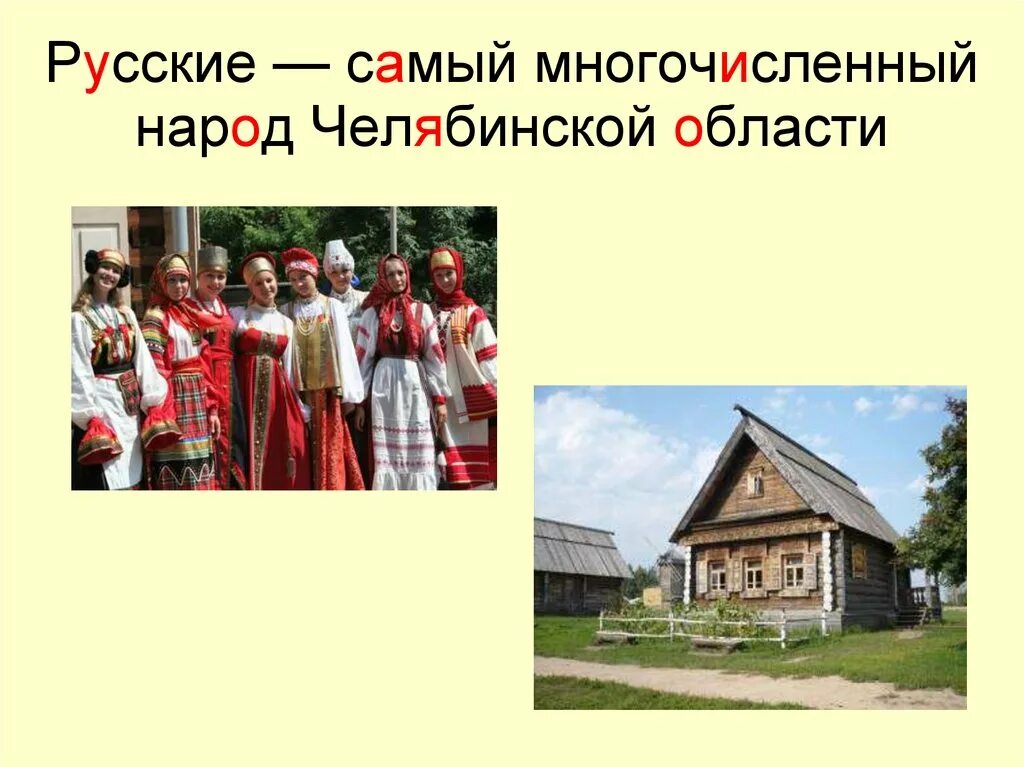 Русские — самый многочисленный народ Челябинской области